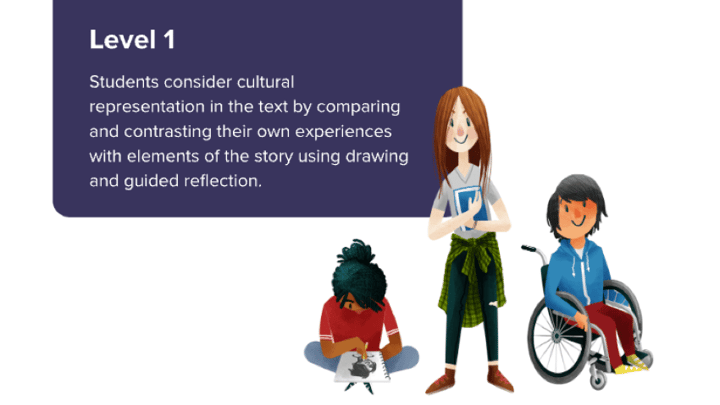 Level 1

Students consider cultural representation in the text by comparing and contrasting their own experiences with elements of the story using drawing and guided reflection.